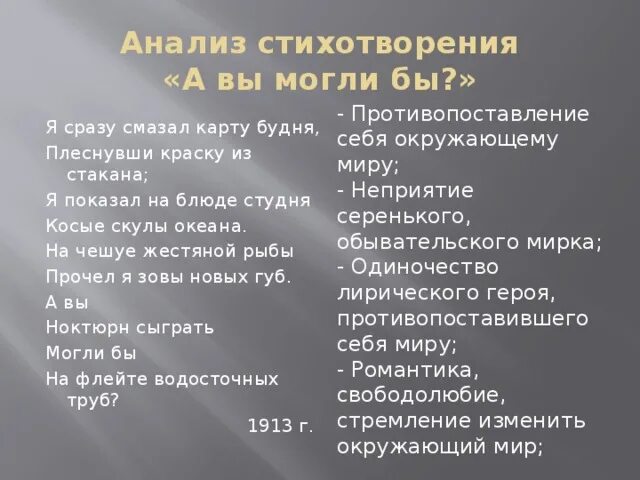 Анализ стихотворения «А вы могли бы?»

Я сразу смазал карту будня,
Плеснувши краску из стакана;
Я показал на блюде студня
Косые скулы океана.
На чешуе жестяной рыбы
Прочел я зовы новых губ.
А вы
Ноктюрн сыграть
Могли бы
На флейте водосточных труб?
1913 г.

- Противопоставление себя окружающему миру;
- Неприятие серенького, обывательского мирка;
- Одиночество лирического героя, противопоставившего себя миру;
- Романтика, свободолюбие, стремление изменить окружающий мир;